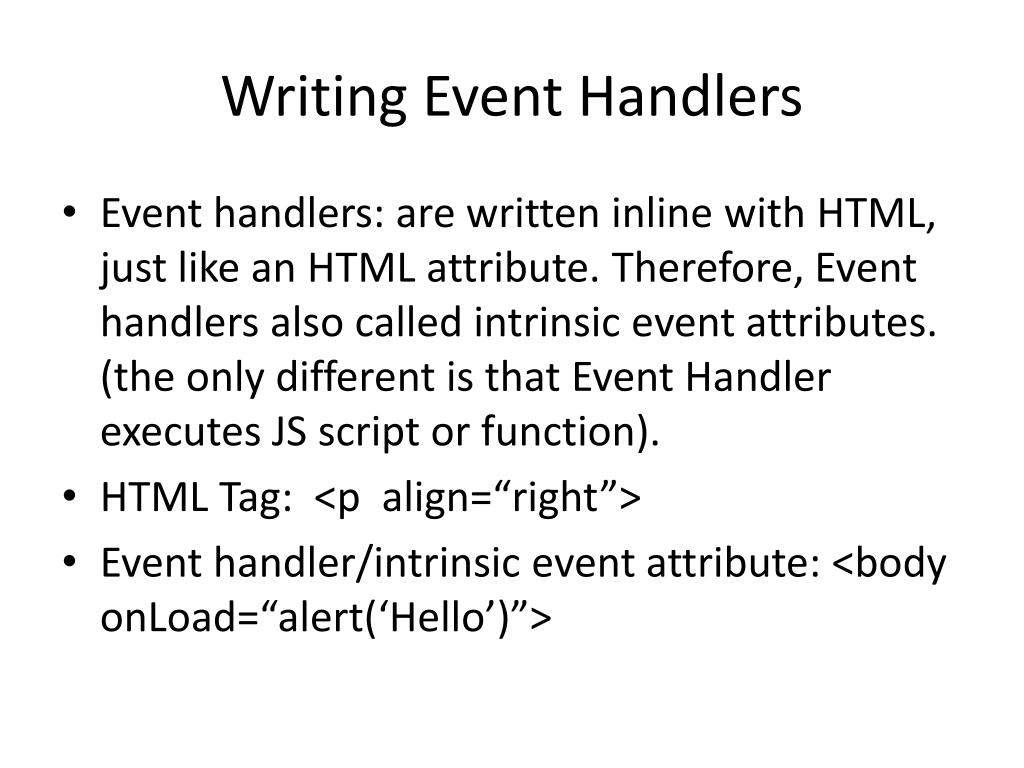 Writing Event Handlers

• Event handlers: are written inline with HTML, just like an HTML attribute. Therefore, Event handlers also called intrinsic event attributes. (the only different is that Event Handler executes JS script or function).

• HTML Tag: <p align=“right”>

• Event handler/intrinsic event attribute: <body onLoad=“alert(‘Hello’)”>